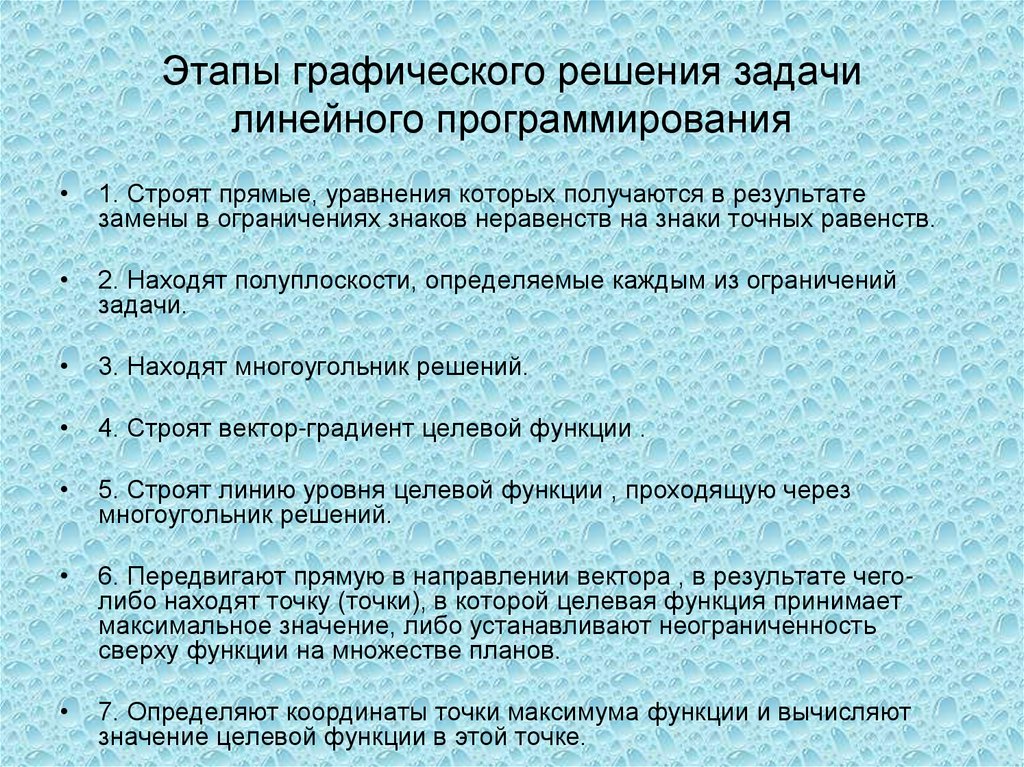 Этапы графического решения задачи линейного программирования

• 1. Строят прямые, уравнения которых получаются в результате замены в ограничениях знаков неравенств на знаки точных равенств.

• 2. Находят полуплоскости, определяемые каждым из ограничений задачи.

• 3. Находят многоугольник решений.

• 4. Строят вектор-градиент целевой функции .

• 5. Строят линию уровня целевой функции , проходящую через многоугольник решений.

• 6. Передвигают прямую в направлении вектора , в результате чего-либо находят точку (точки), в которой целевая функция принимает максимальное значение, либо устанавливают неограниченность сверху функции на множестве планов.

• 7. Определяют координаты точки максимума функции и вычисляют значение целевой функции в этой точке.